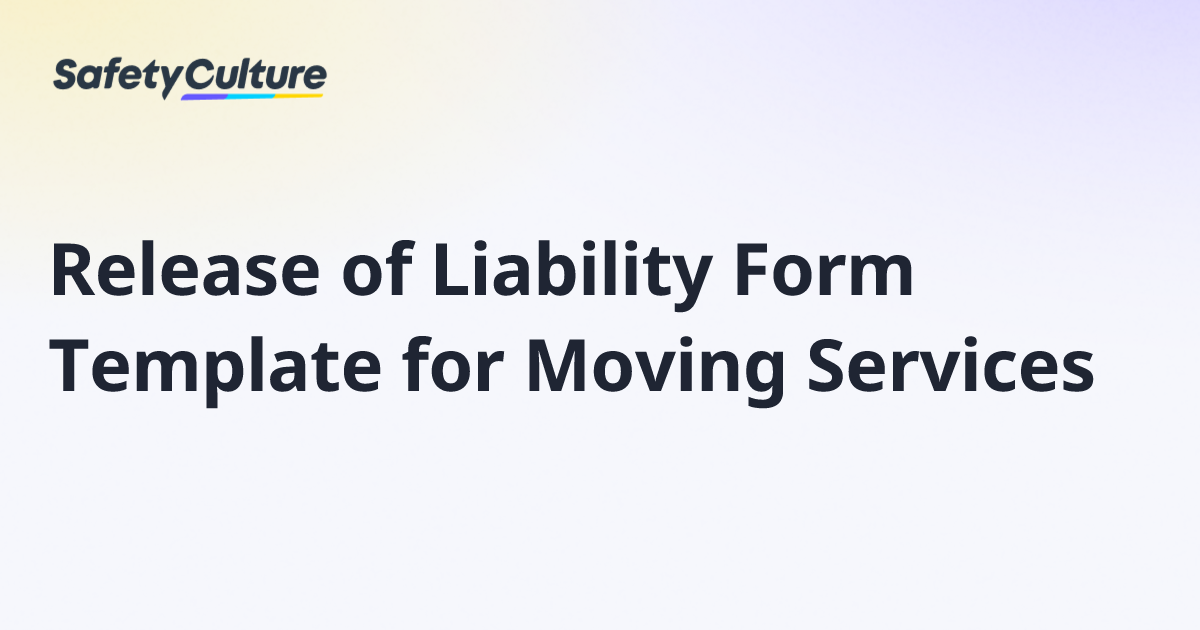 SafetyCulture

Release of Liability Form Template for Moving Services